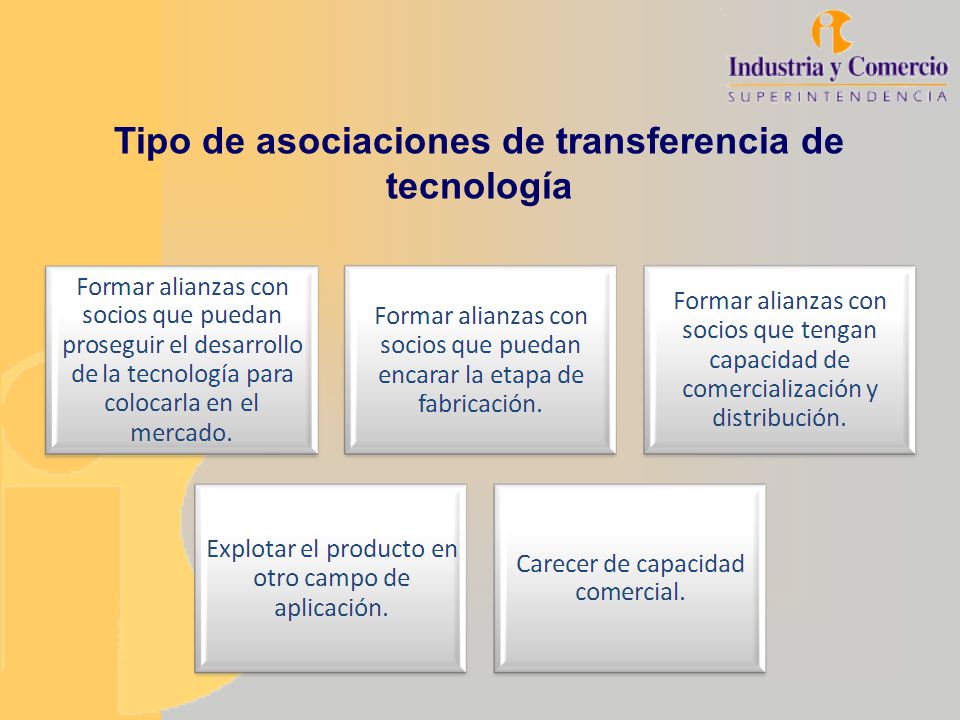 Industria y Comercio
SUPERINTENDENCIA

Tipo de asociaciones de transferencia de tecnología

Formar alianzas con socios que puedan proseguir el desarrollo de la tecnología para colocarla en el mercado.

Formar alianzas con socios que puedan encarar la etapa de fabricación.

Formar alianzas con socios que tengan capacidad de comercialización y distribución.

Explotar el producto en otro campo de aplicación.

Carecer de capacidad comercial.